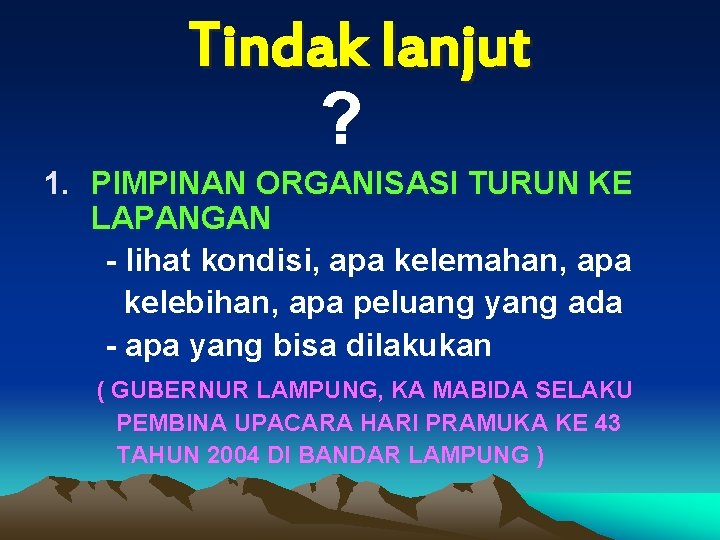 Tindak lanjut
?

1. PIMPINAN ORGANISASI TURUN KE LAPANGAN
- lihat kondisi, apa kelemahan, apa kelebihan, apa peluang yang ada
- apa yang bisa dilakukan

( GUBERNUR LAMPUNG, KA MABIDA SELAKU PEMBINA UPACARA HARI PRAMUKA KE 43 TAHUN 2004 DI BANDAR LAMPUNG )